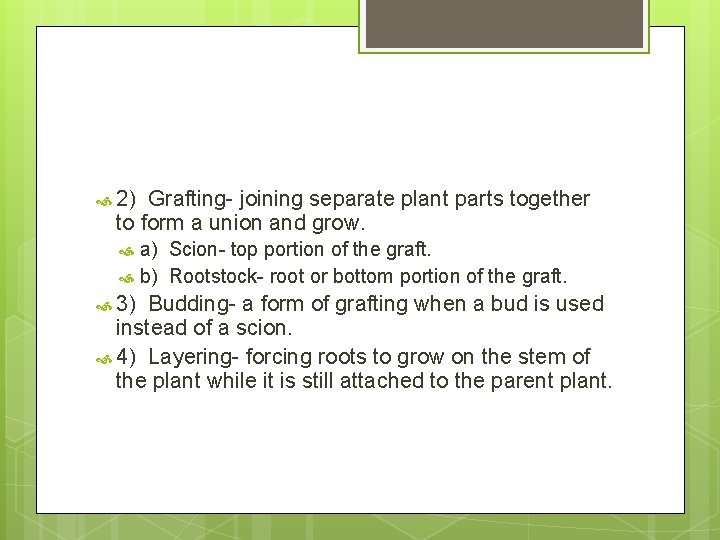 2) Grafting- joining separate plant parts together to form a union and grow.

a) Scion- top portion of the graft.

b) Rootstock- root or bottom portion of the graft.

3) Budding- a form of grafting when a bud is used instead of a scion.

4) Layering- forcing roots to grow on the stem of the plant while it is still attached to the parent plant.